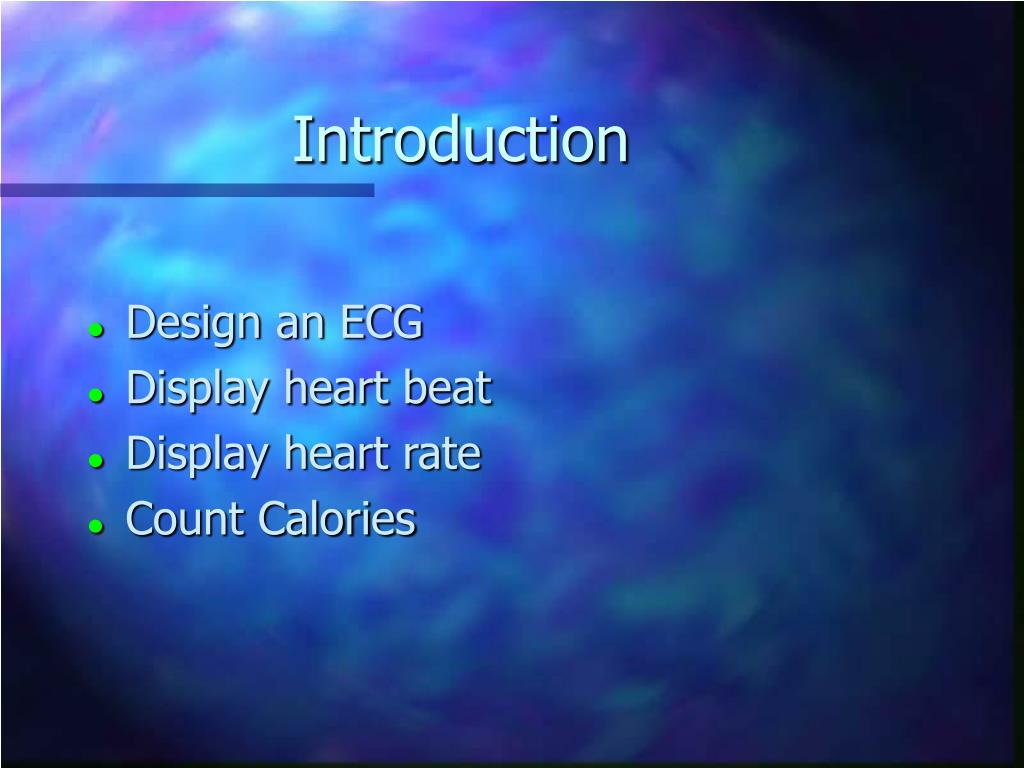 Introduction

- Design an ECG
- Display heart beat
- Display heart rate
- Count Calories